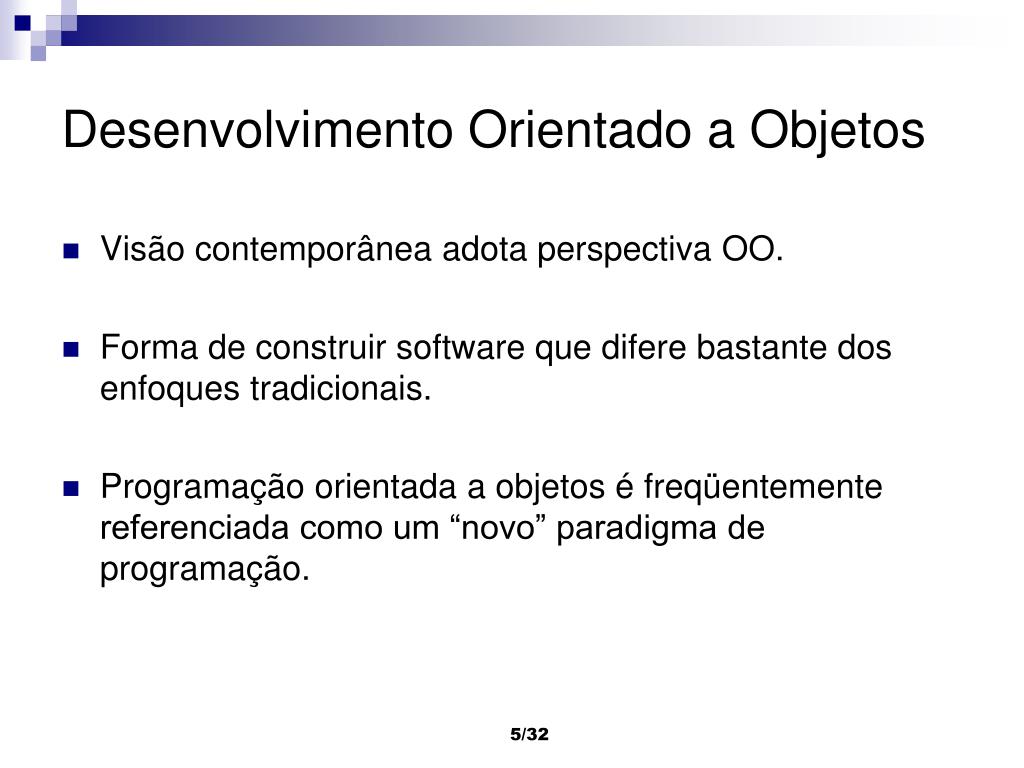 Desenvolvimento Orientado a Objetos

Visão contemporânea adota perspectiva OO.

Forma de construir software que difere bastante dos enfoques tradicionais.

Programação orientada a objetos é freqüentemente referenciada como um “novo” paradigma de programação.

5/32